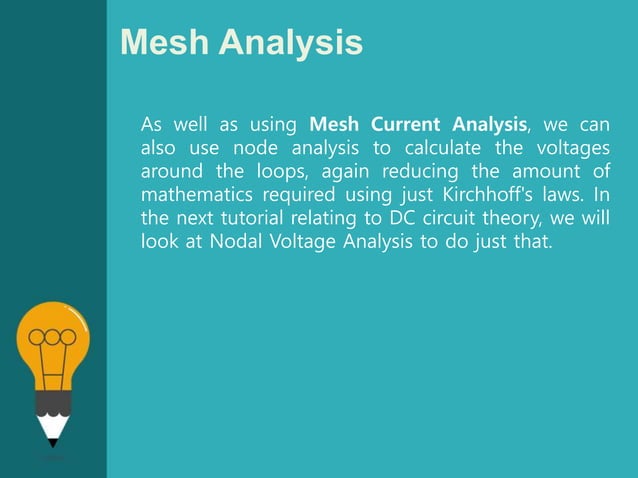 Mesh Analysis

As well as using Mesh Current Analysis, we can also use node analysis to calculate the voltages around the loops, again reducing the amount of mathematics required using just Kirchhoff's laws. In the next tutorial relating to DC circuit theory, we will look at Nodal Voltage Analysis to do just that.